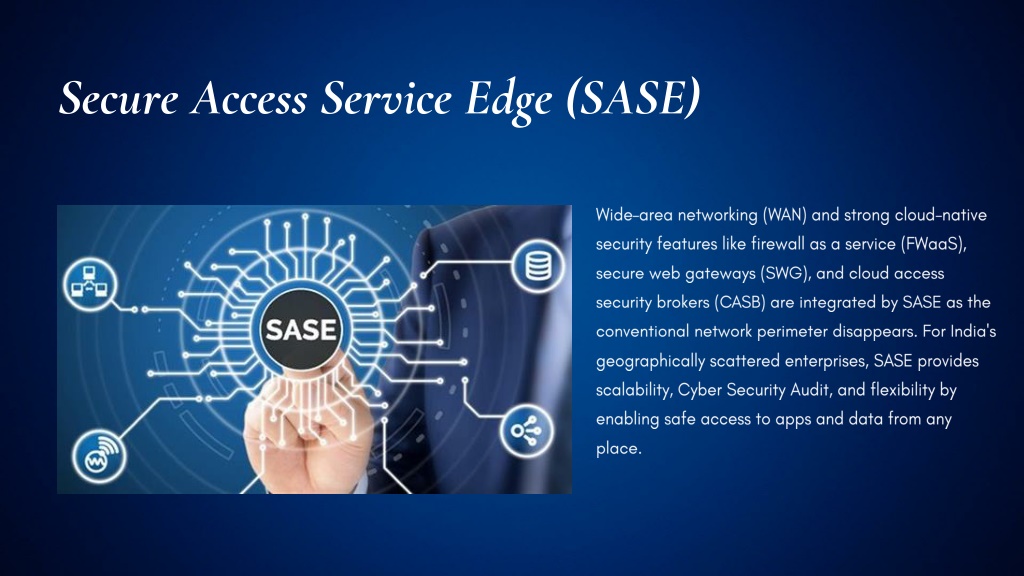 Secure Access Service Edge (SASE)

SASE

Wide-area networking (WAN) and strong cloud-native security features like firewall as a service (FWaaS), secure web gateways (SWG), and cloud access security brokers (CASB) are integrated by SASE as the conventional network perimeter disappears. For India's geographically scattered enterprises, SASE provides scalability, Cyber Security Audit, and flexibility by enabling safe access to apps and data from any place.